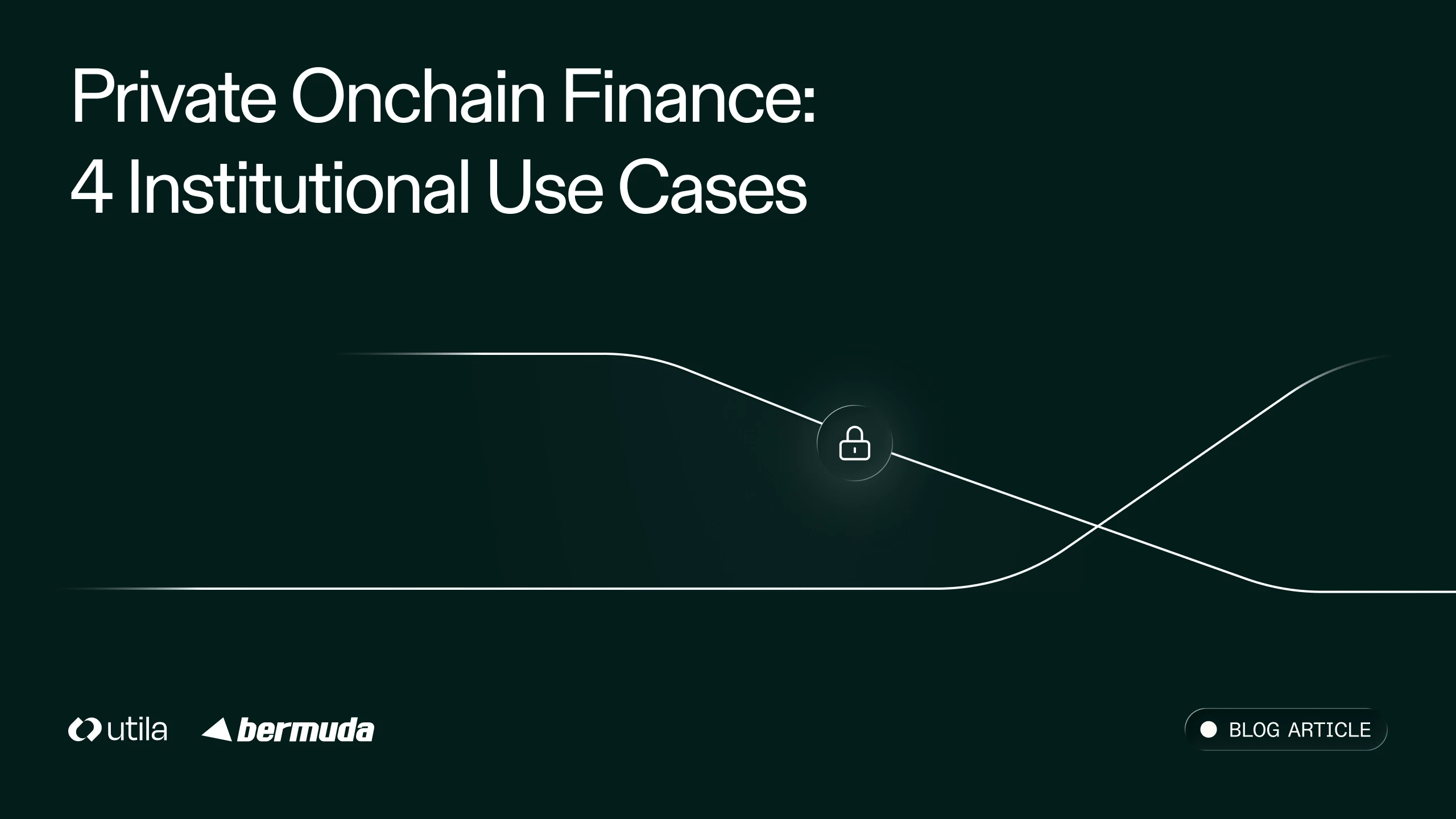 Private Onchain Finance:
4 Institutional Use Cases

utila bermuda

BLOG ARTICLE